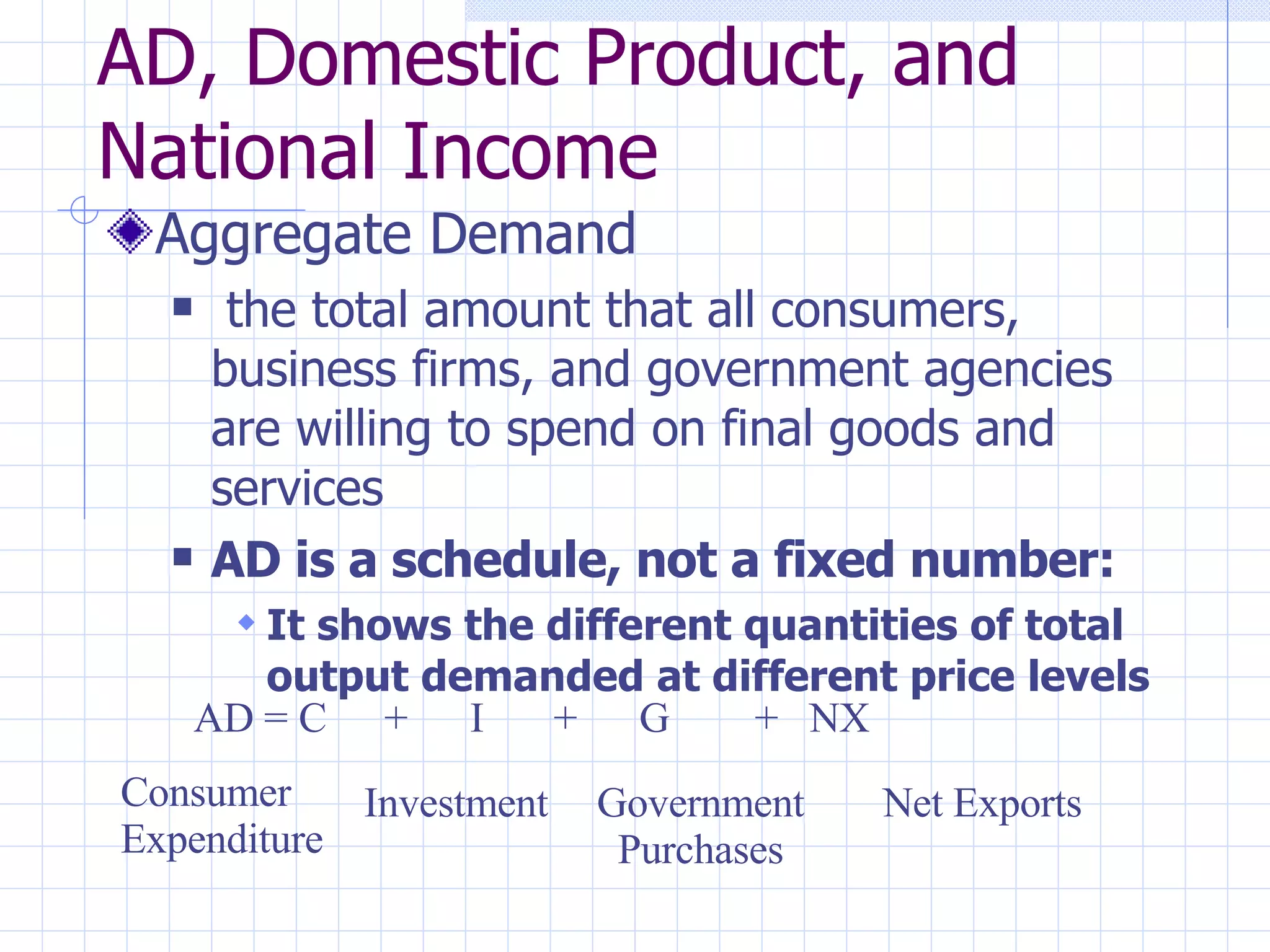 AD, Domestic Product, and National Income

Aggregate Demand

the total amount that all consumers, business firms, and government agencies are willing to spend on final goods and services

AD is a schedule, not a fixed number:

It shows the different quantities of total output demanded at different price levels

AD = C + I + G + NX

Consumer Expenditure

Investment

Government Purchases

Net Exports